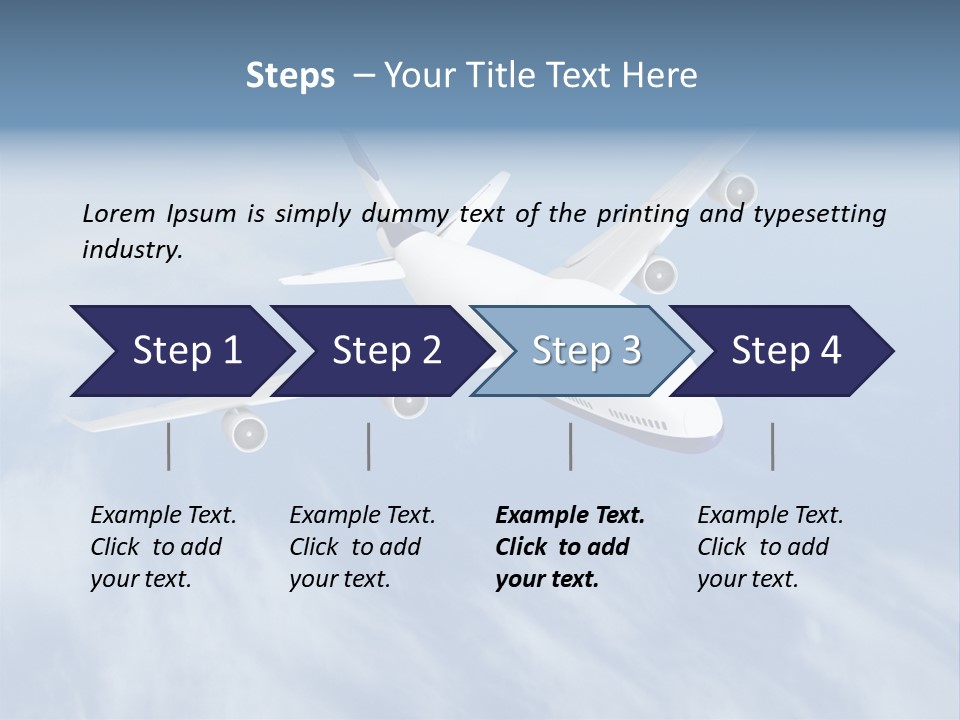 Steps – Your Title Text Here

Lorem Ipsum is simply dummy text of the printing and typesetting industry.

Step 1

Step 2

Step 3

Step 4

Example Text. Click to add your text.

Example Text. Click to add your text.

Example Text. Click to add your text.

Example Text. Click to add your text.